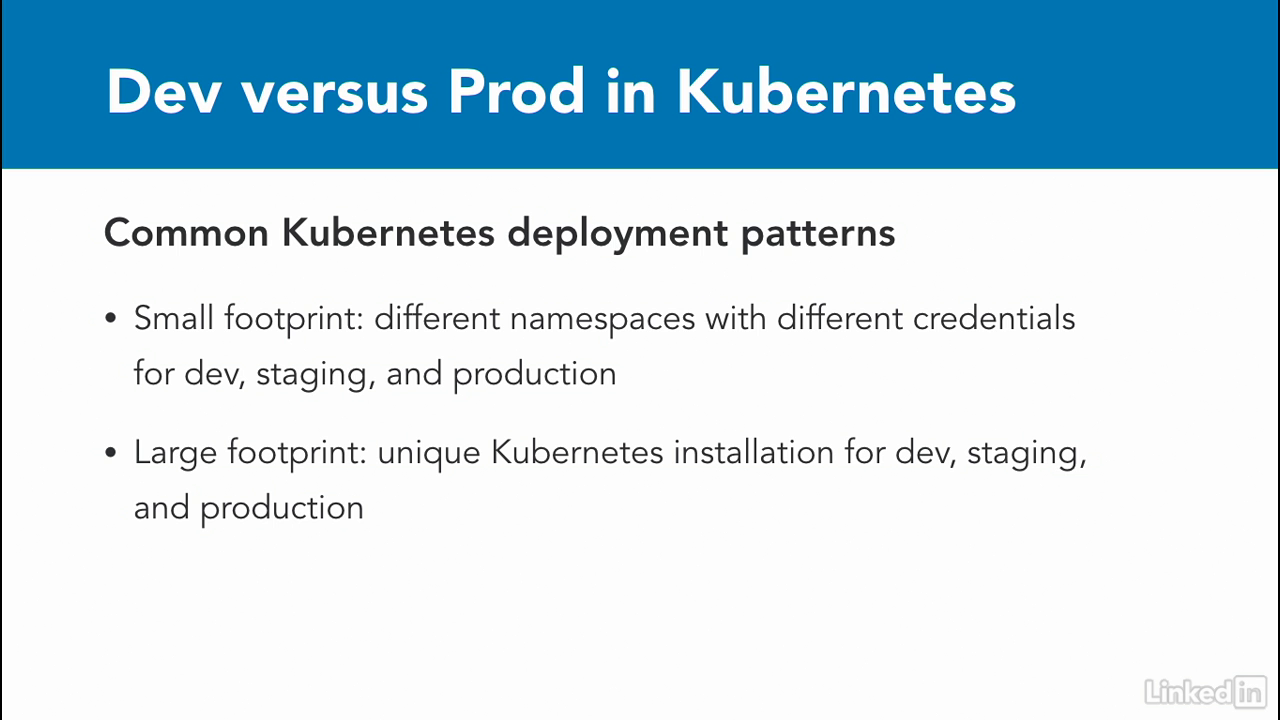 Dev versus Prod in Kubernetes

Common Kubernetes deployment patterns

• Small footprint: different namespaces with different credentials for dev, staging, and production

• Large footprint: unique Kubernetes installation for dev, staging, and production

LinkedIn